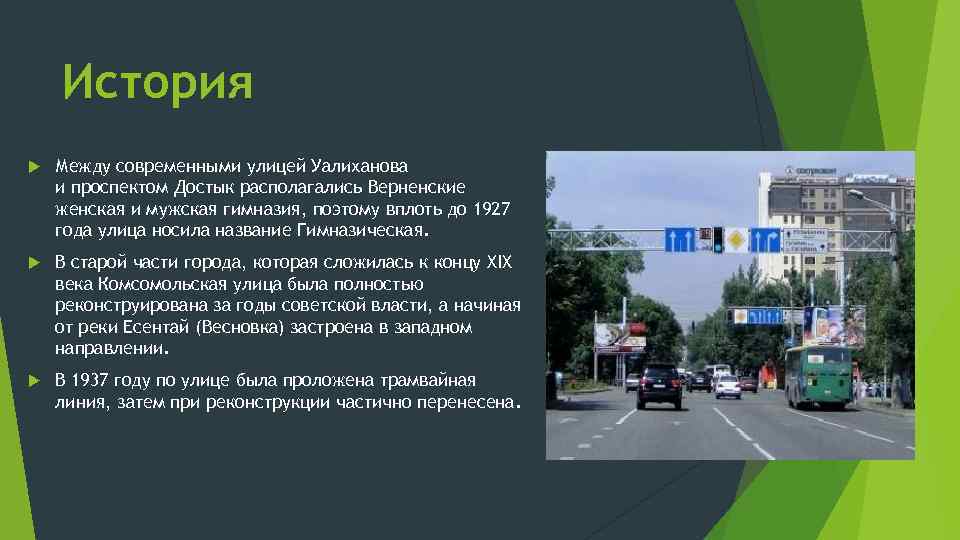 История

Между современными улицей Уалиханова и проспектом Достык располагались Верненские женская и мужская гимназия, поэтому вплоть до 1927 года улица носила название Гимназическая.

В старой части города, которая сложилась к концу XIX века Комсомольская улица была полностью реконструирована за годы советской власти, а начиная от реки Есентай (Весновка) застроена в западном направлении.

В 1937 году по улице была проложена трамвайная линия, затем при реконструкции частично перенесена.